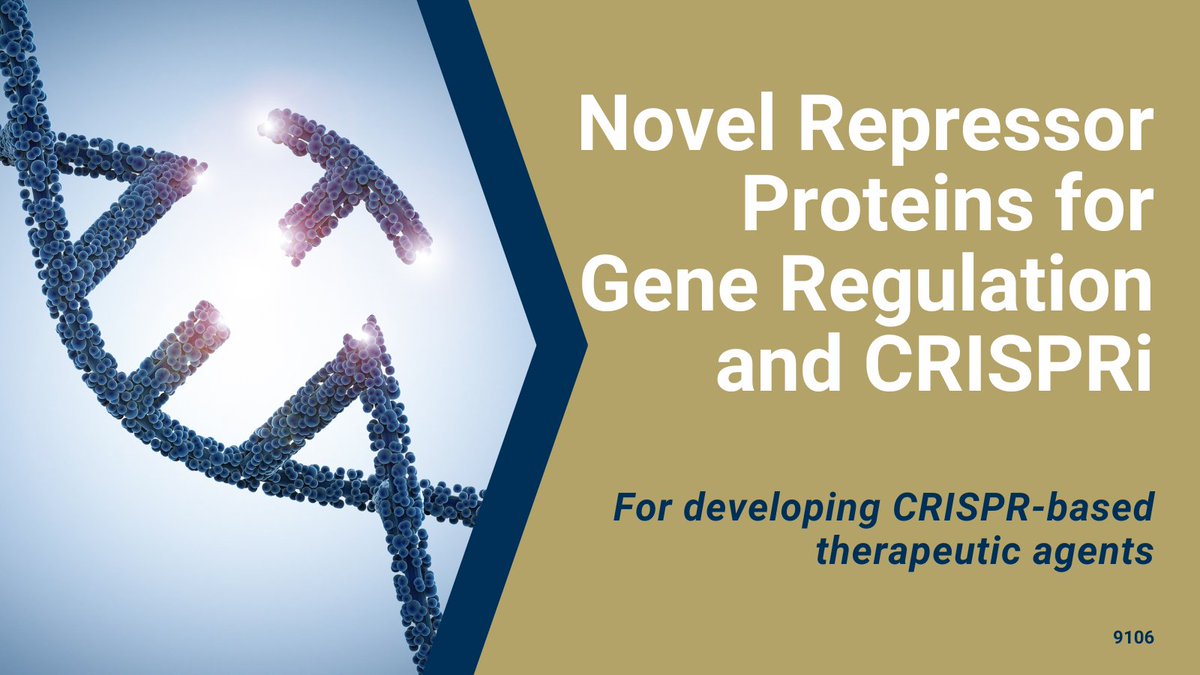 Novel Repressor Proteins for Gene Regulation and CRISPRi

For developing CRISPR-based therapeutic agents

9106